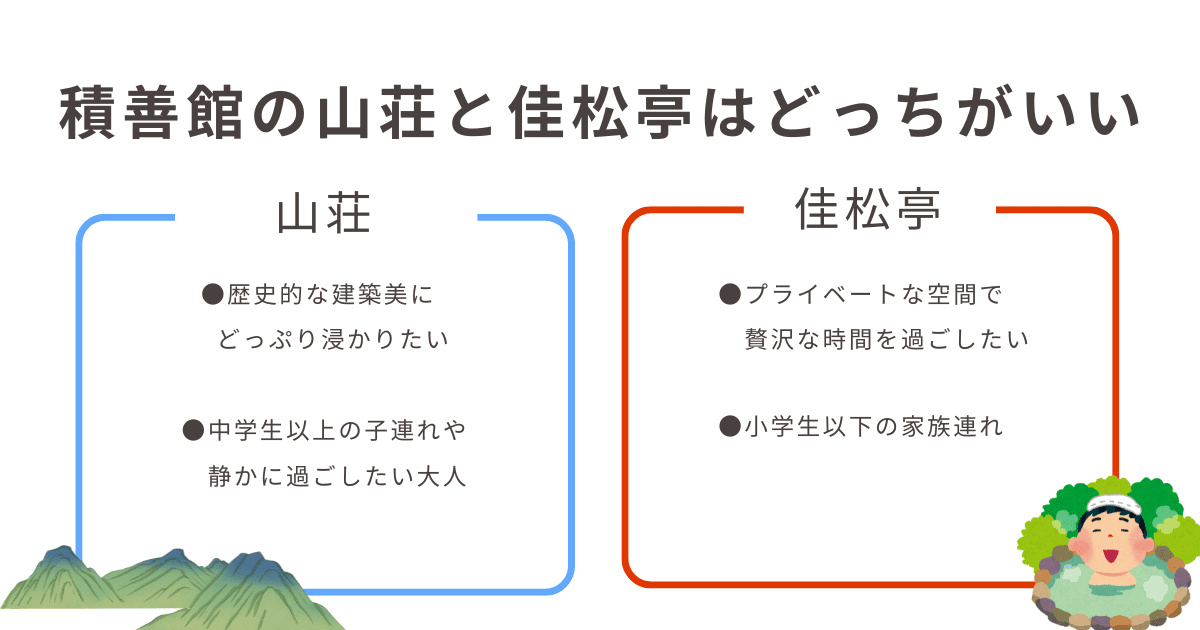 積善館の山荘と佳松亭はどっちがいい

山荘

●歴史的な建築美に
どっぷり浸かりたい

●中学生以上の子連れや
静かに過ごしたい大人

佳松亭

●プライベートな空間で
贅沢な時間を過ごしたい

●小学生以下の家族連れ